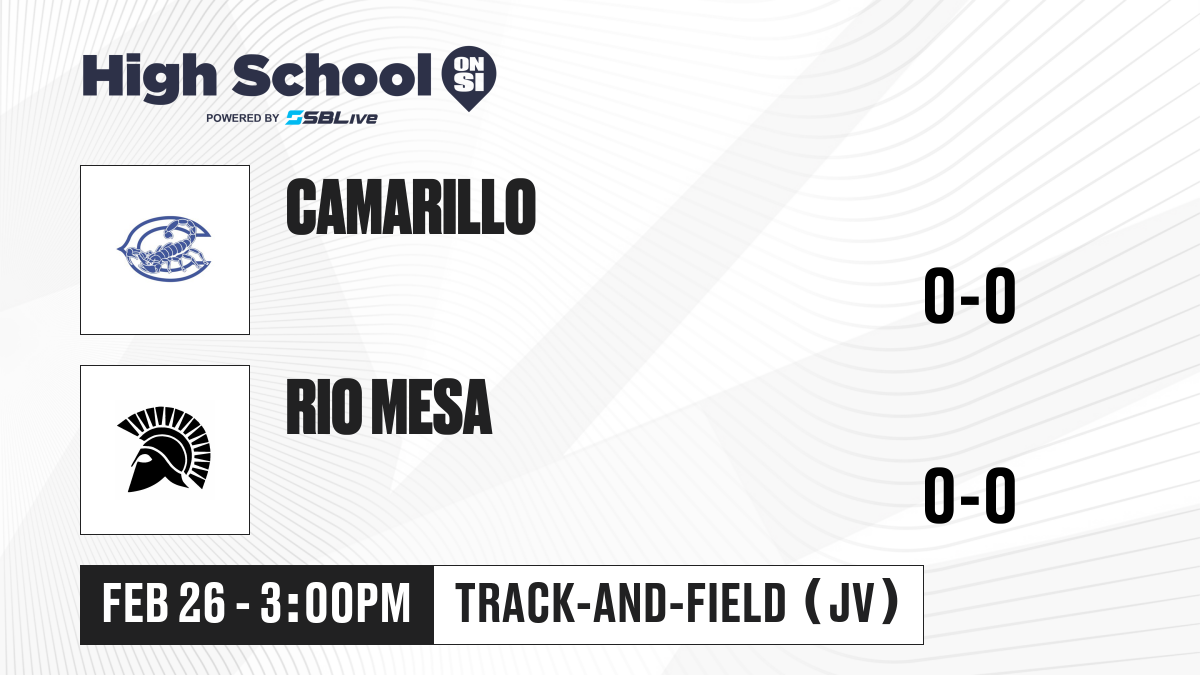 High School ON SI
POWERED BY SBLive

CAMARILLO

0-0

RIO MESA

0-0

FEB 26 - 3:00PM

TRACK-AND-FIELD (JV)